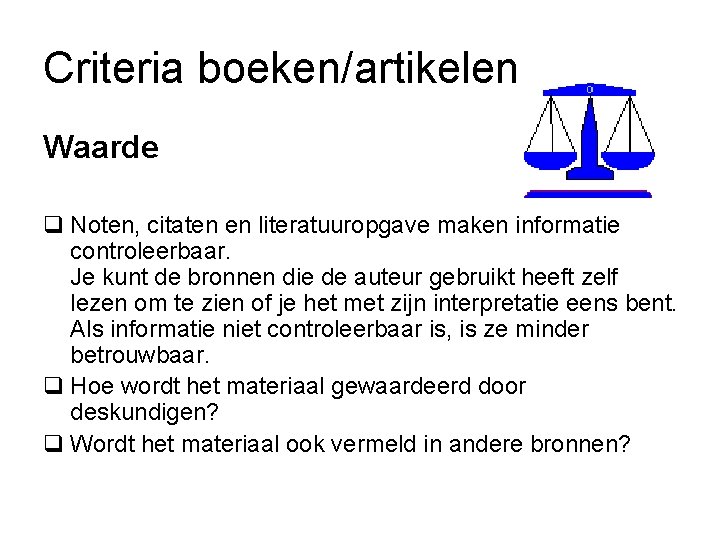 Criteria boeken/artikelen

Waarde

❑ Noten, citaten en literatuuropgave maken informatie controleerbaar.
Je kunt de bronnen die de auteur gebruikt heeft zelf lezen om te zien of je het met zijn interpretatie eens bent. Als informatie niet controleerbaar is, is ze minder betrouwbaar.

❑ Hoe wordt het materiaal gewaardeerd door deskundigen?

❑ Wordt het materiaal ook vermeld in andere bronnen?